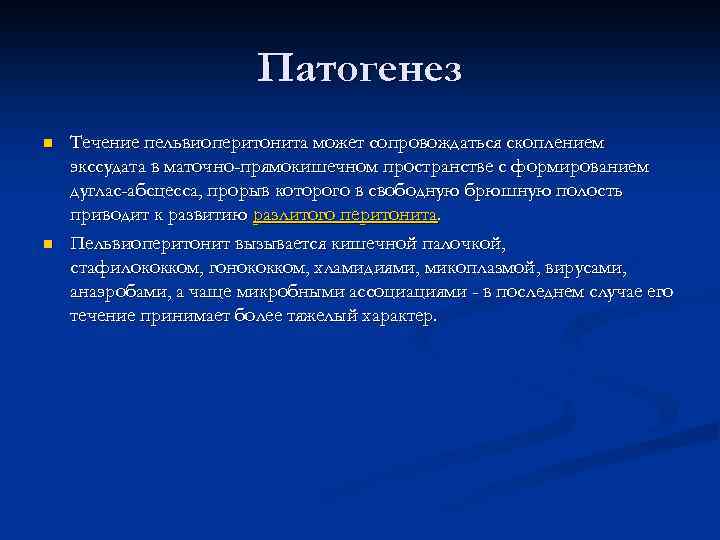 Патогенез

Течение пельвиоперитонита может сопровождаться скоплением экссудата в маточно-прямокишечном пространстве с формированием дуглас-абсцесса, прорыв которого в свободную брюшную полость приводит к развитию разлитого перитонита.

Пельвиоперитонит вызывается кишечной палочкой, стафилококком, гонококком, хламидиями, микоплазмой, вирусами, анаэробами, а чаще микробными ассоциациями - в последнем случае его течение принимает более тяжелый характер.